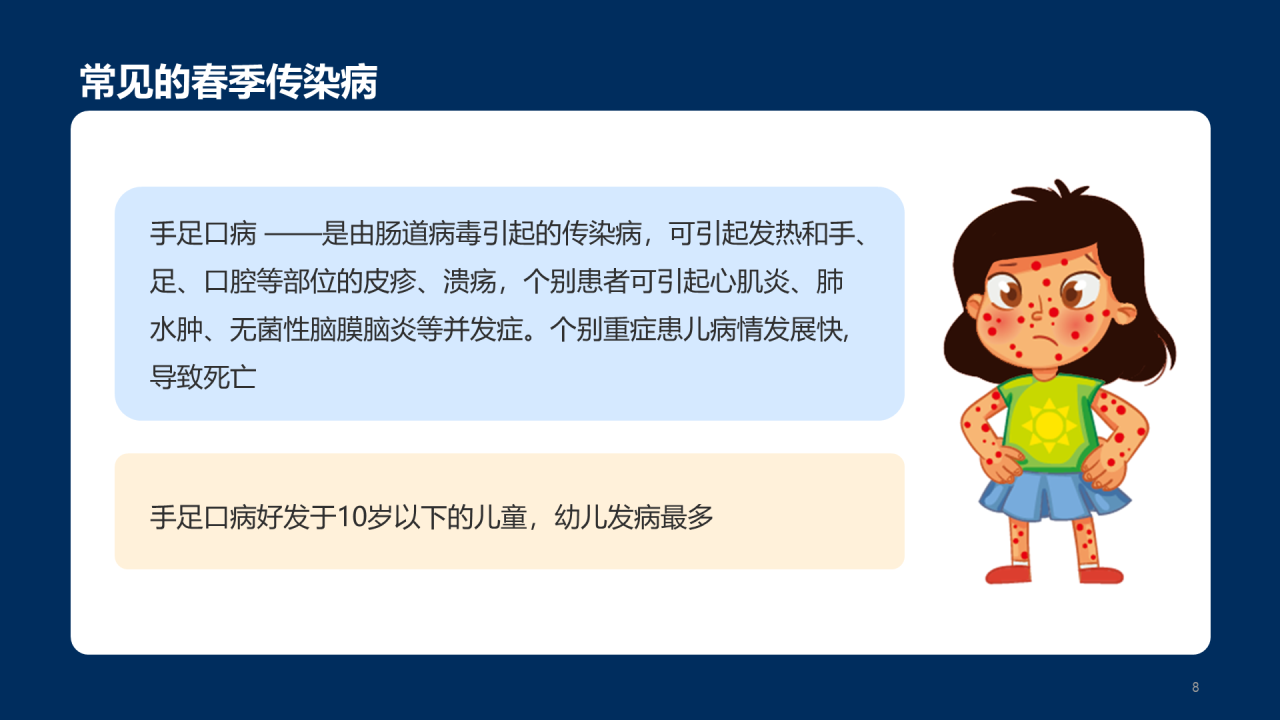 常见的春季传染病

手足口病 ——是由肠道病毒引起的传染病，可引起发热和手、足、口腔等部位的皮疹、溃疡，个别患者可引起心肌炎、肺水肿、无菌性脑膜脑炎等并发症。个别重症患儿病情发展快,导致死亡

手足口病好发于10岁以下的儿童，幼儿发病最多

8